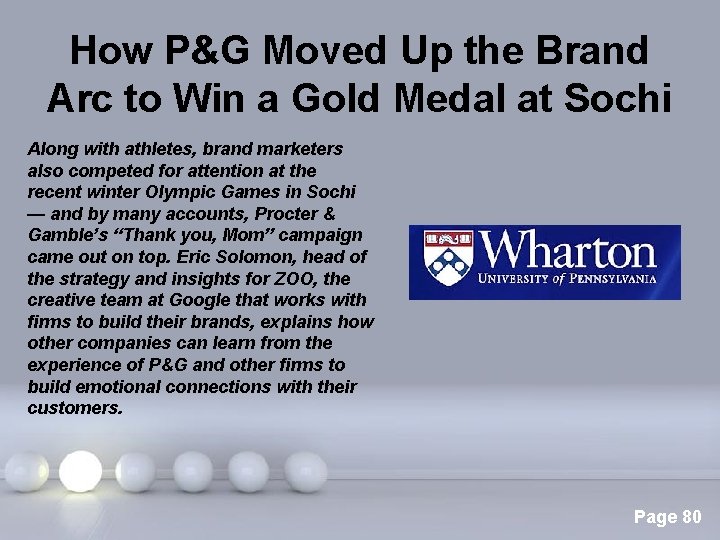 How P&G Moved Up the Brand Arc to Win a Gold Medal at Sochi

Along with athletes, brand marketers also competed for attention at the recent winter Olympic Games in Sochi — and by many accounts, Procter & Gamble's "Thank you, Mom" campaign came out on top. Eric Solomon, head of the strategy and insights for ZOO, the creative team at Google that works with firms to build their brands, explains how other companies can learn from the experience of P&G and other firms to build emotional connections with their customers.

Wharton
UNIVERSITY of PENNSYLVANIA

Page 80